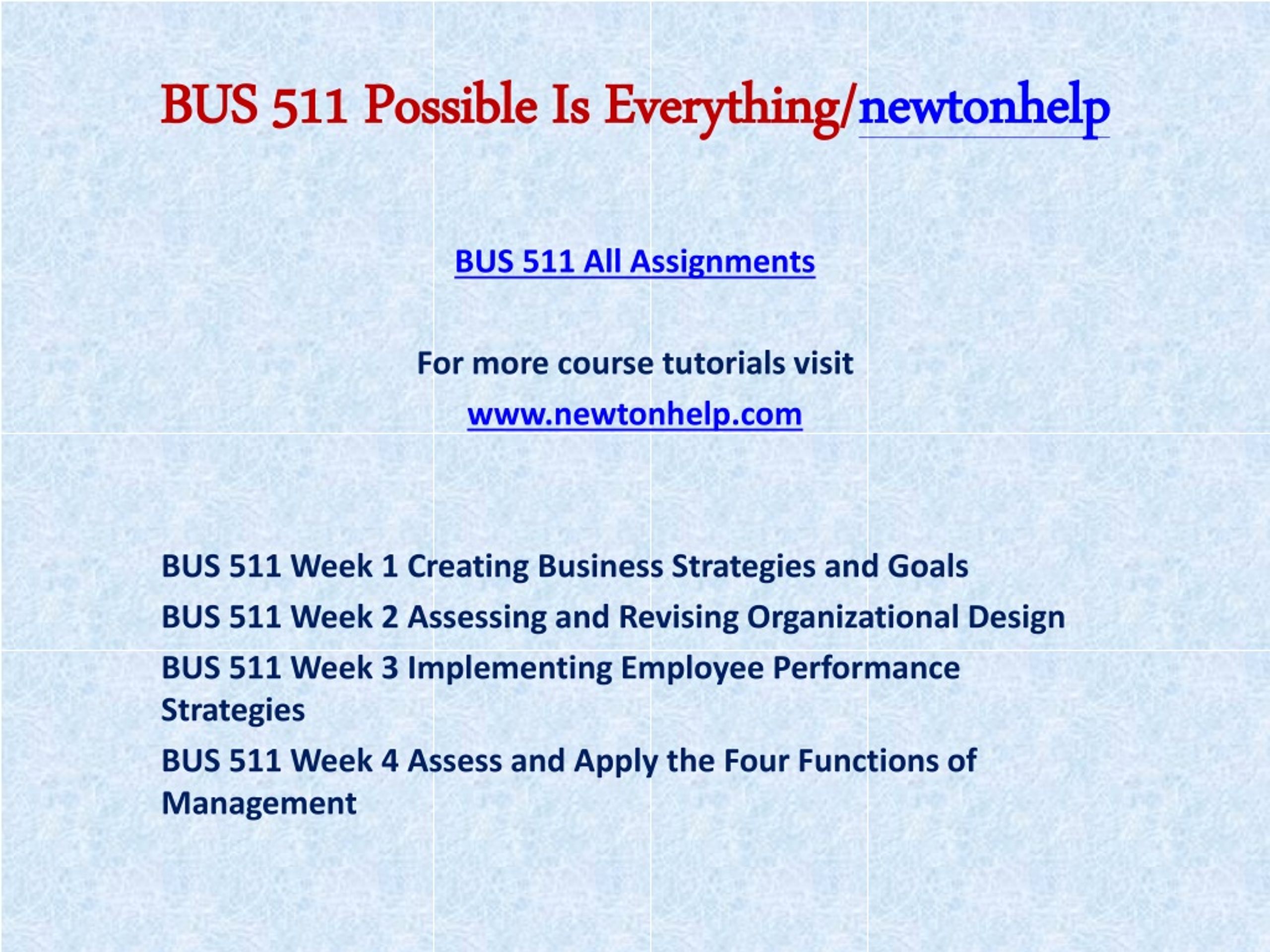 BUS 511 Possible Is Everything/newtonhelp

BUS 511 All Assignments

For more course tutorials visit

www.newtonhelp.com

BUS 511 Week 1 Creating Business Strategies and Goals

BUS 511 Week 2 Assessing and Revising Organizational Design

BUS 511 Week 3 Implementing Employee Performance Strategies

BUS 511 Week 4 Assess and Apply the Four Functions of Management